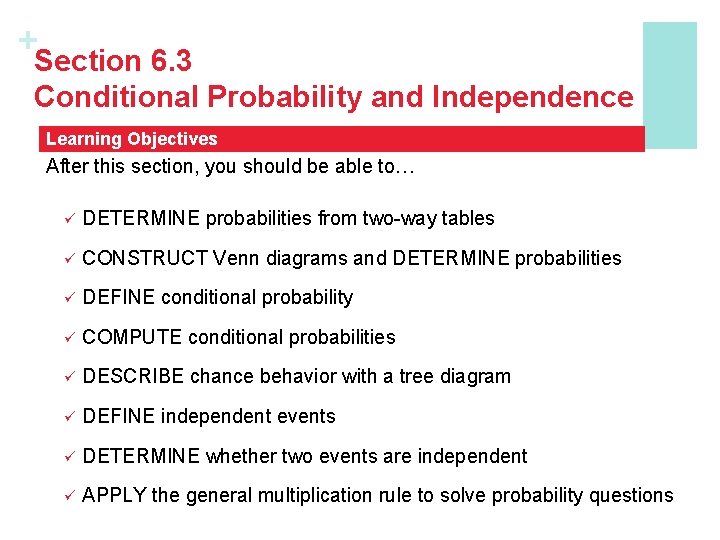 +
Section 6.3
Conditional Probability and Independence

Learning Objectives

After this section, you should be able to…

✓ DETERMINE probabilities from two-way tables

✓ CONSTRUCT Venn diagrams and DETERMINE probabilities

✓ DEFINE conditional probability

✓ COMPUTE conditional probabilities

✓ DESCRIBE chance behavior with a tree diagram

✓ DEFINE independent events

✓ DETERMINE whether two events are independent

✓ APPLY the general multiplication rule to solve probability questions